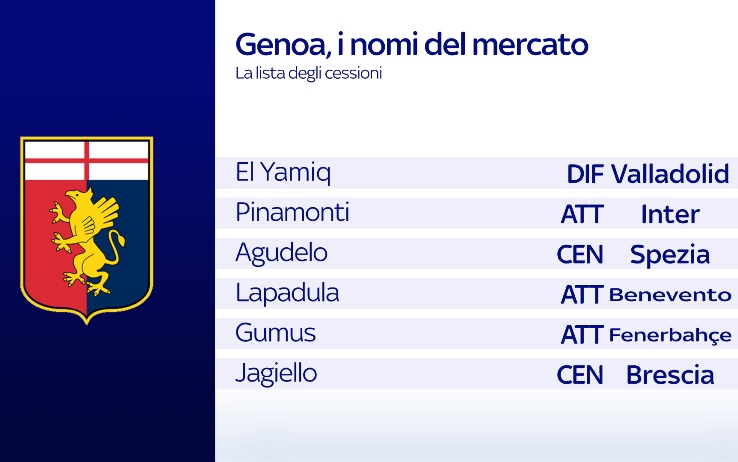 Genoa, i nomi del mercato
La lista degli cessioni

| | | |
|---|---|---|
| El Yamiq | DIF | Valladolid |
| Pinamonti | ATT | Inter |
| Agudelo | CEN | Spezia |
| Lapadula | ATT | Benevento |
| Gumus | ATT | Fenerbahçe |
| Jagiello | CEN | Brescia |